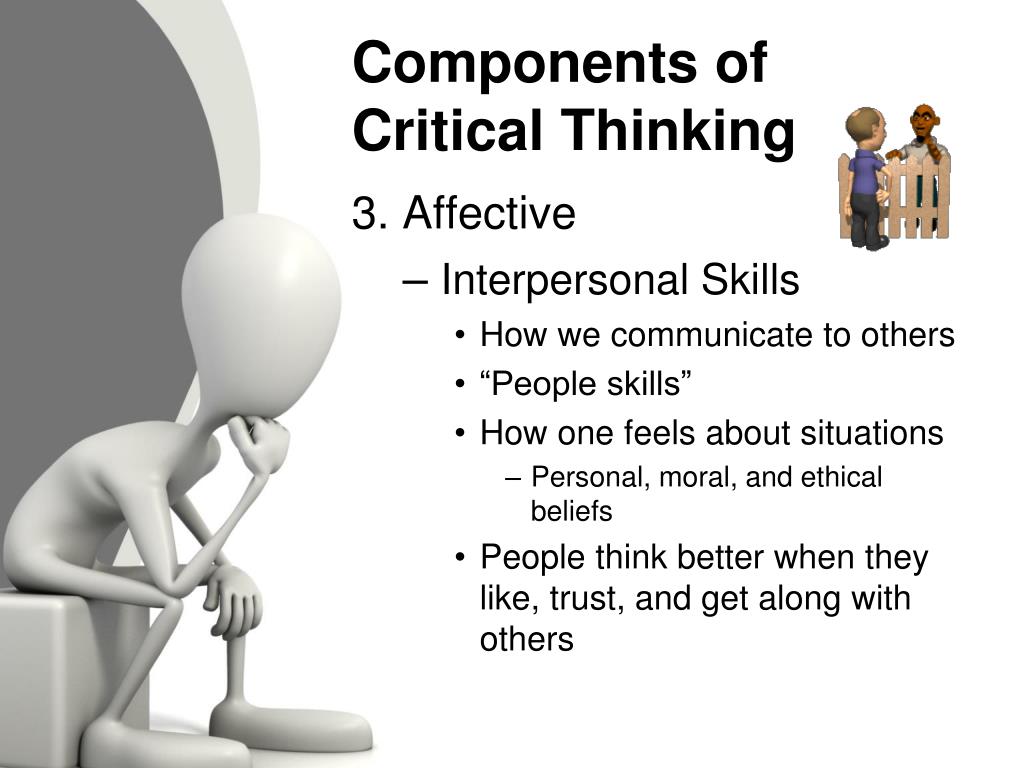 Components of Critical Thinking

3. Affective

– Interpersonal Skills

• How we communicate to others

• “People skills”

• How one feels about situations

– Personal, moral, and ethical beliefs

• People think better when they like, trust, and get along with others